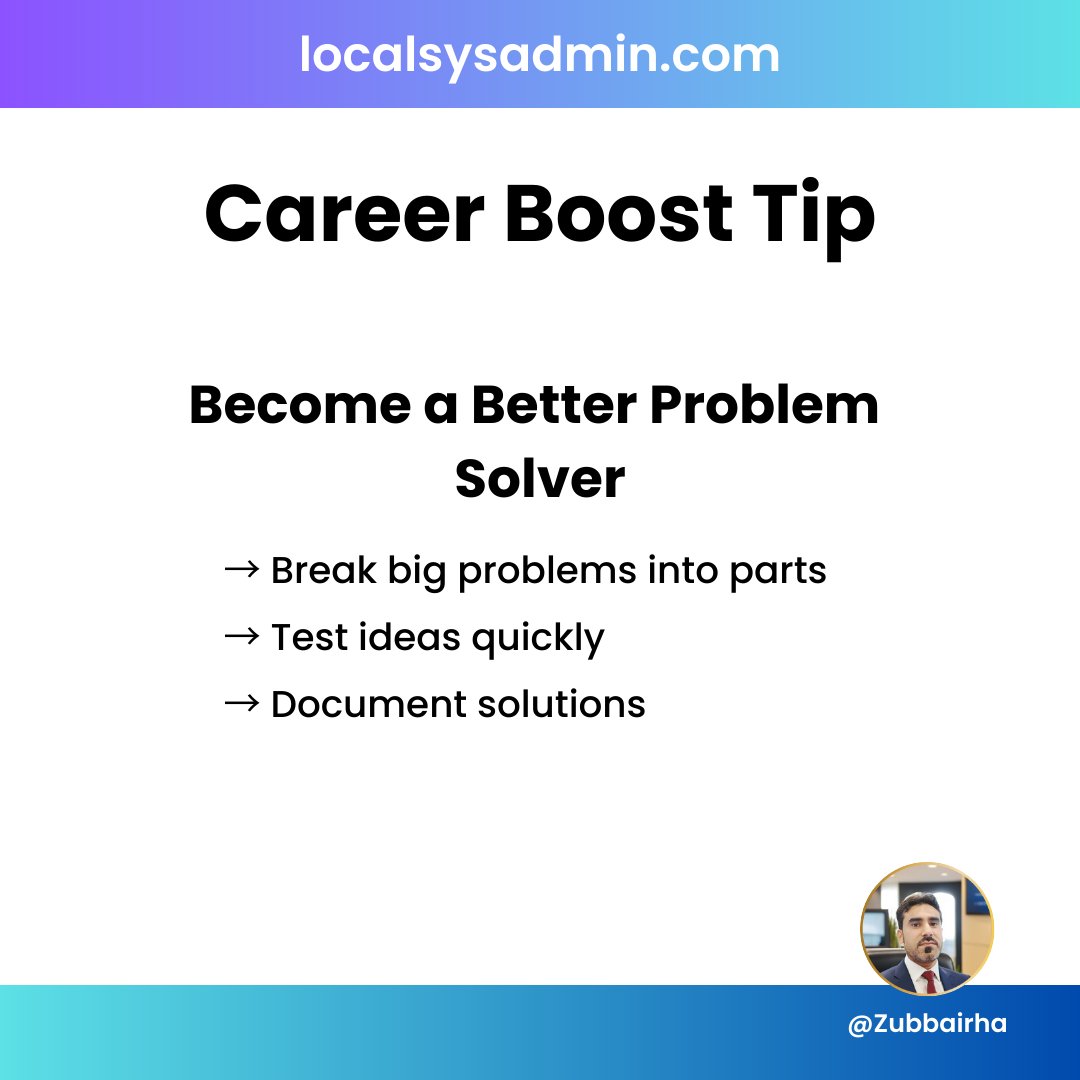 localsysadmin.com

Career Boost Tip

Become a Better Problem Solver

→ Break big problems into parts
→ Test ideas quickly
→ Document solutions

@Zubbairha